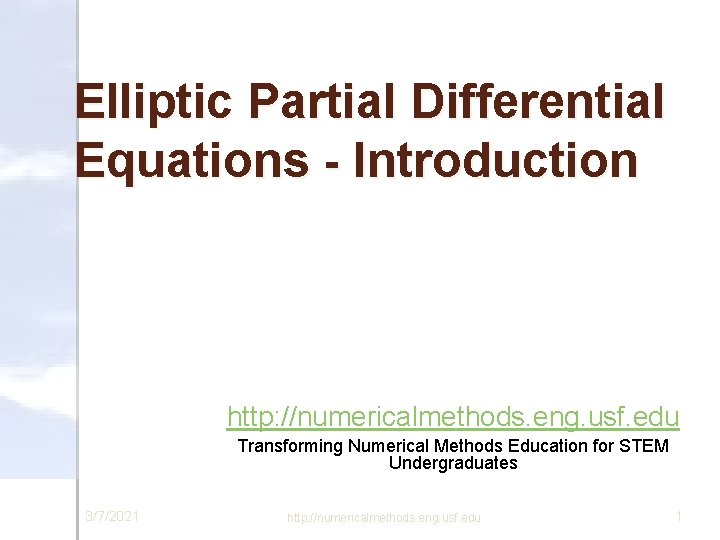 Elliptic Partial Differential Equations - Introduction

http://numericalmethods.eng.usf.edu

Transforming Numerical Methods Education for STEM Undergraduates

3/7/2021

http://numericalmethods.eng.usf.edu

1